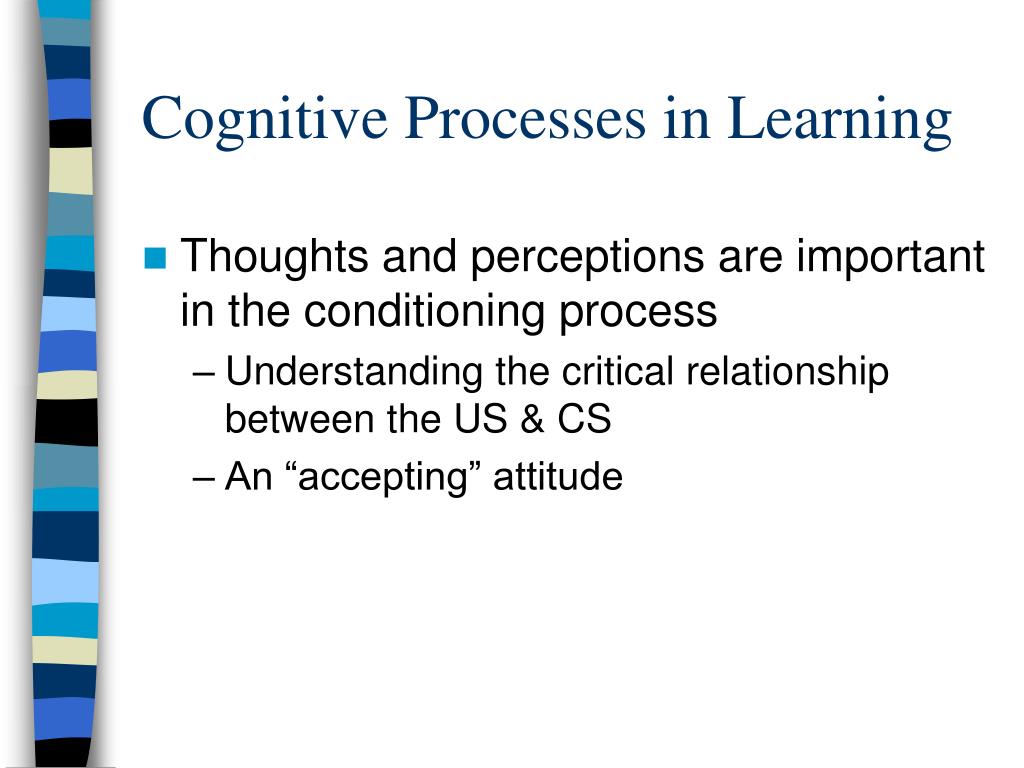 Cognitive Processes in Learning

Thoughts and perceptions are important in the conditioning process

– Understanding the critical relationship between the US & CS

– An “accepting” attitude